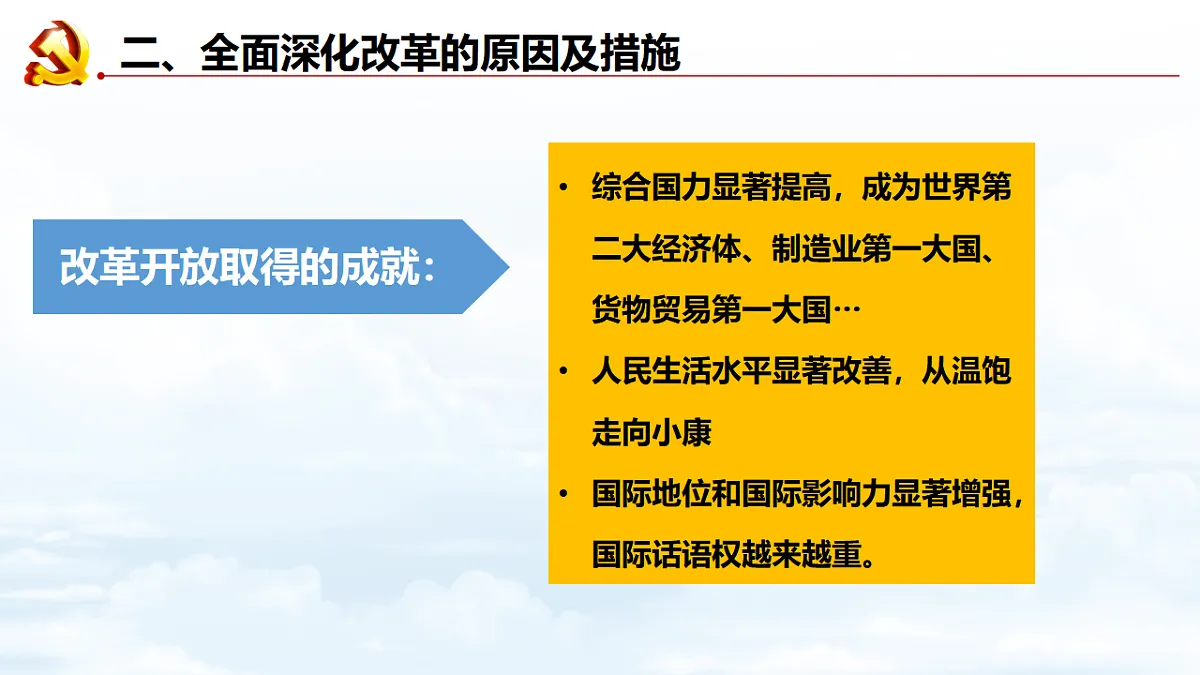 二、全面深化改革的原因及措施

改革开放取得的成就：

• 综合国力显著提高，成为世界第二大经济体、制造业第一大国、货物贸易第一大国…

• 人民生活水平显著改善，从温饱走向小康

• 国际地位和国际影响力显著增强，国际话语权越来越重。